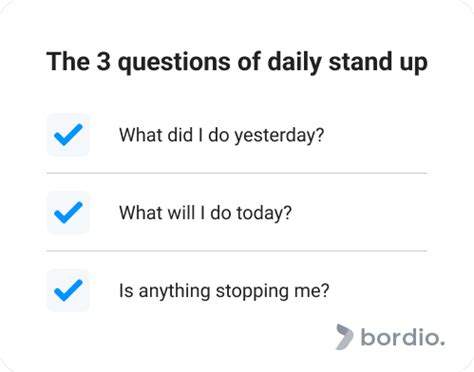 The 3 questions of daily stand up

What did I do yesterday?

What will I do today?

Is anything stopping me?

bordio.